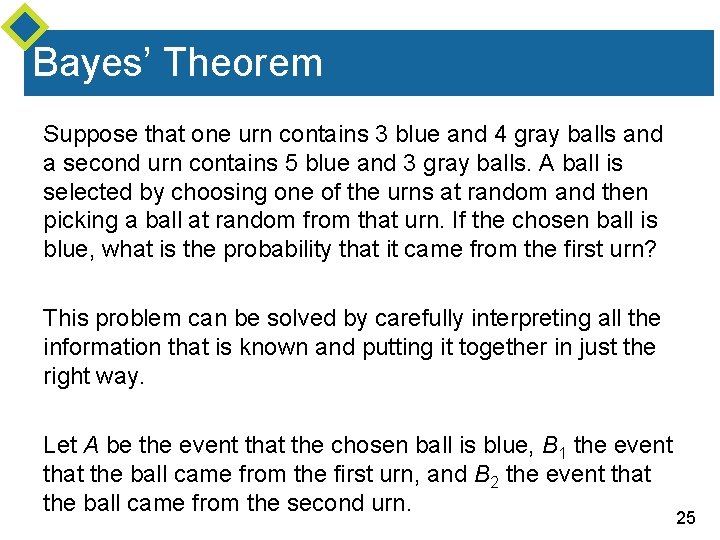 Bayes' Theorem

Suppose that one urn contains 3 blue and 4 gray balls and a second urn contains 5 blue and 3 gray balls. A ball is selected by choosing one of the urns at random and then picking a ball at random from that urn. If the chosen ball is blue, what is the probability that it came from the first urn?

This problem can be solved by carefully interpreting all the information that is known and putting it together in just the right way.

Let $A$ be the event that the chosen ball is blue, $B_1$ the event that the ball came from the first urn, and $B_2$ the event that the ball came from the second urn.

25